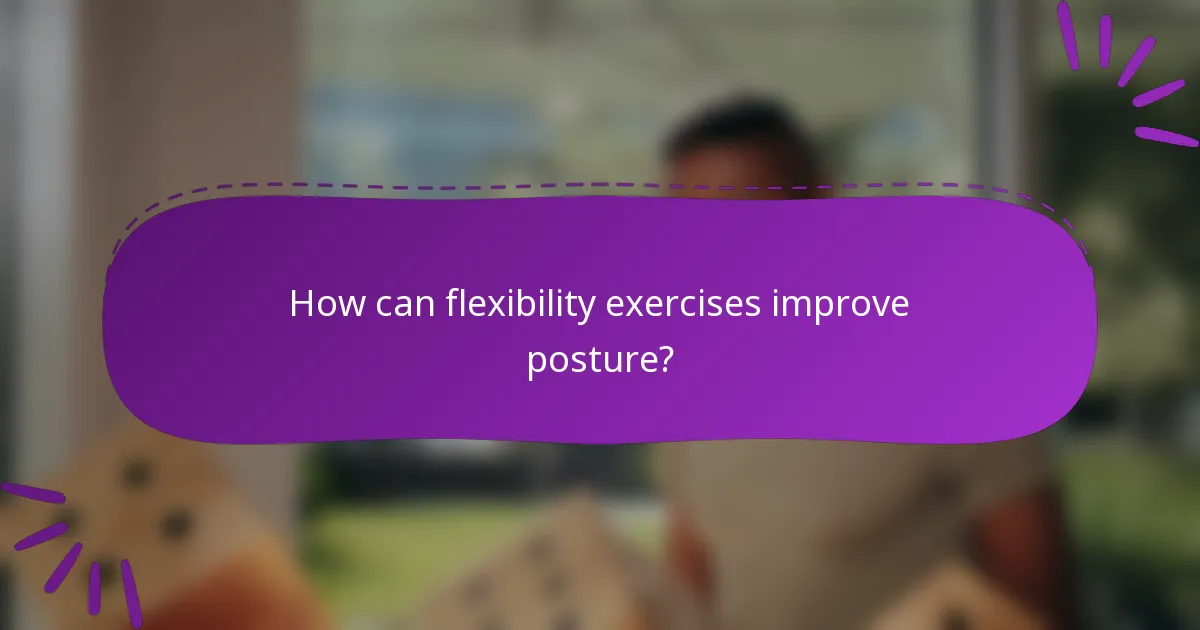 How can flexibility exercises improve posture?